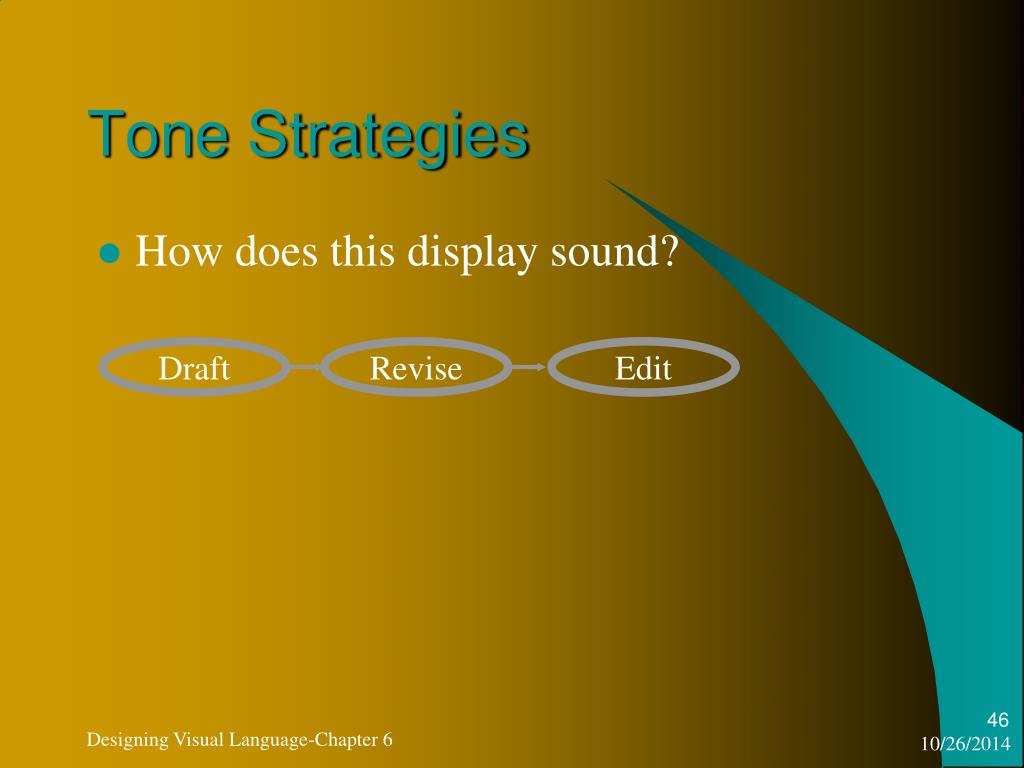 Tone Strategies

How does this display sound?

Draft

Revise

Edit

Designing Visual Language-Chapter 6

46

10/26/2014